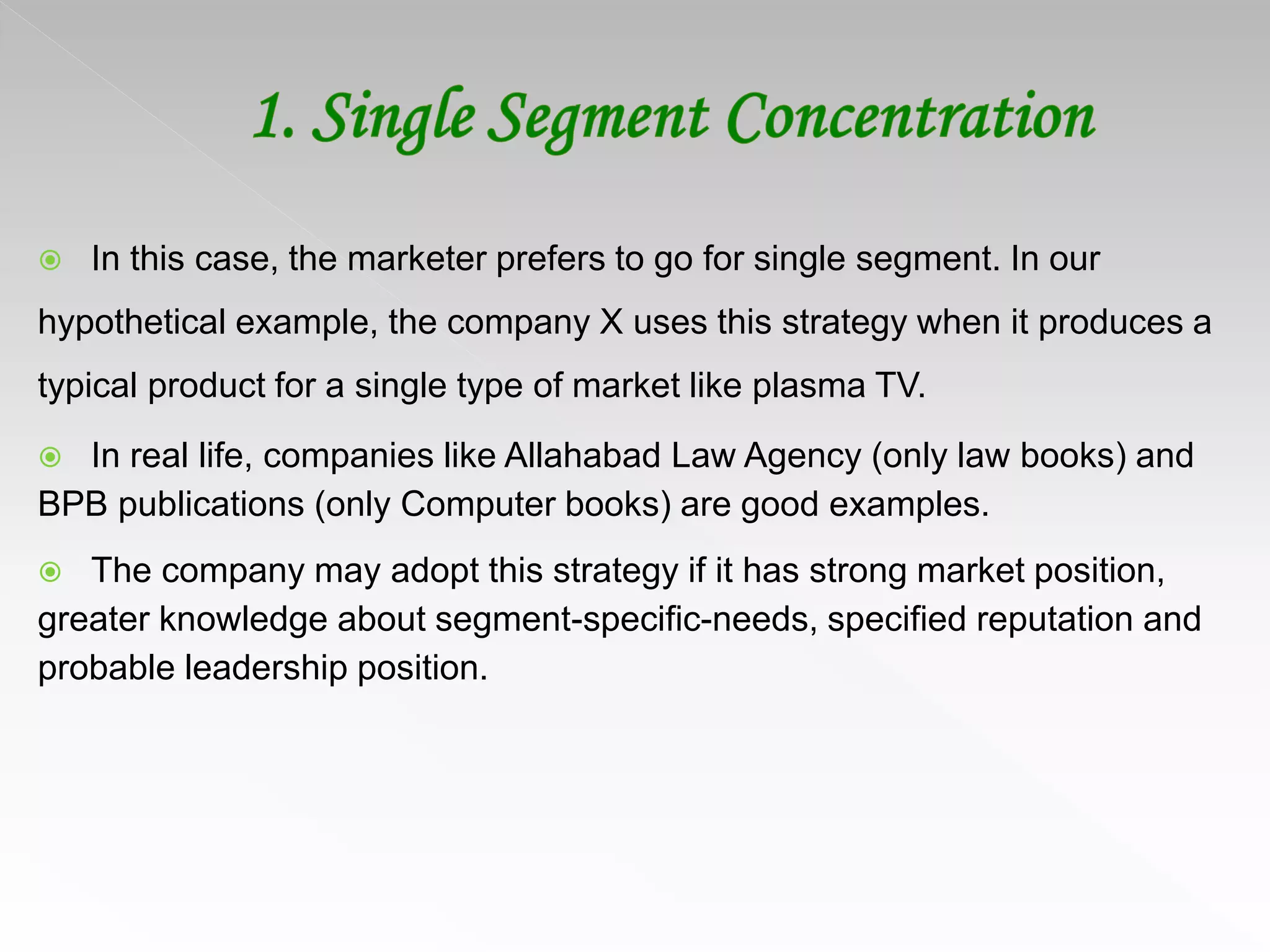 1. Single Segment Concentration

In this case, the marketer prefers to go for single segment. In our hypothetical example, the company X uses this strategy when it produces a typical product for a single type of market like plasma TV.

In real life, companies like Allahabad Law Agency (only law books) and BPB publications (only Computer books) are good examples.

The company may adopt this strategy if it has strong market position, greater knowledge about segment-specific-needs, specified reputation and probable leadership position.